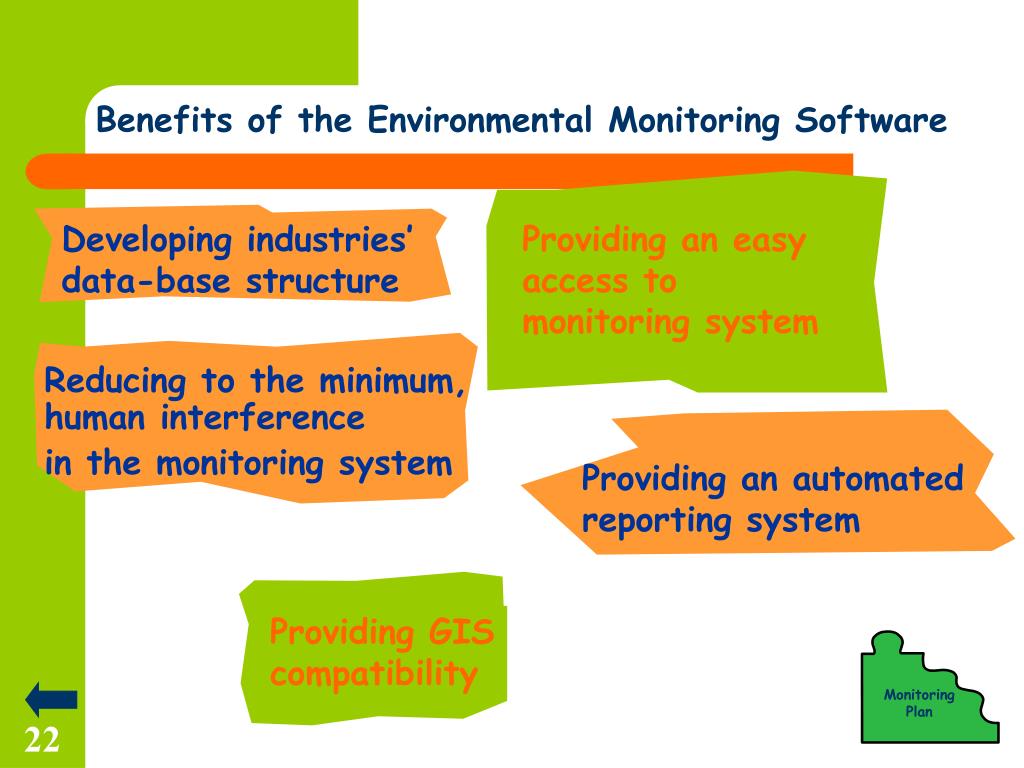 Benefits of the Environmental Monitoring Software

Developing industries' data-base structure

Providing an easy access to monitoring system

Reducing to the minimum, human interference in the monitoring system

Providing an automated reporting system

Providing GIS compatibility

Monitoring Plan

22